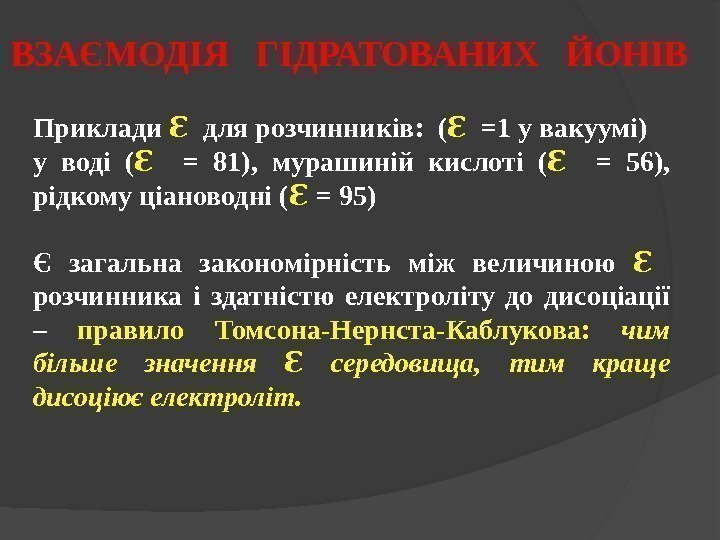 ВЗАЄМОДІЯ ГІДРАТОВАНИХ ЙОНІВ

Приклади $\varepsilon$ для розчинників: ($\varepsilon$ =1 у вакуумі) у воді ($\varepsilon$ = 81), мурашиній кислоті ($\varepsilon$ = 56), рідкому ціановодні ($\varepsilon$ = 95)

Є загальна закономірність між величиною $\varepsilon$ розчинника і здатністю електроліту до дисоціації – правило Томсона-Нернста-Каблукова: чим більше значення $\varepsilon$ середовища, тим краще дисоціює електроліт.